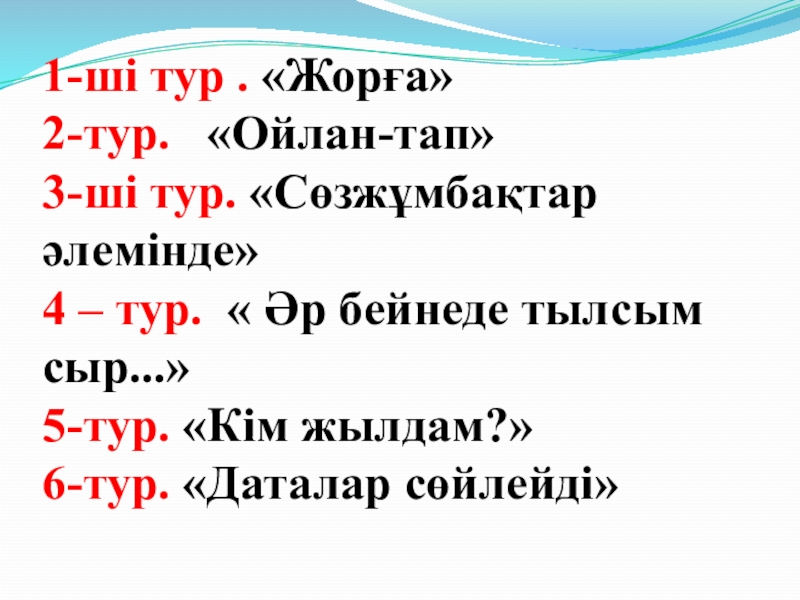 1-ші тур . «Жорға»
2-тур.   «Ойлан-тап»
3-ші тур. «Сөзжұмбақтар әлемінде»
4 – тур.  « Әр бейнеде тылсым сыр...»
5-тур. «Кім жылдам?»
6-тур. «Даталар сөйлейді»